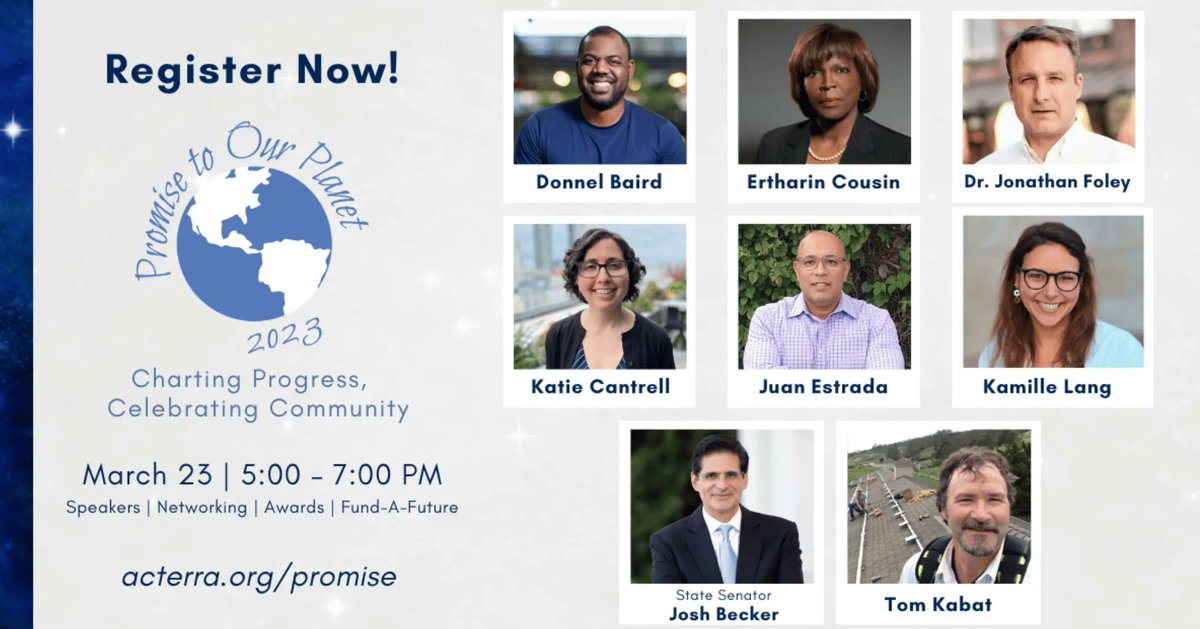 Register Now!

Promise to Our Planet
2023

Charting Progress, Celebrating Community

March 23 | 5:00 - 7:00 PM
Speakers | Networking | Awards | Fund-A-Future

acterra.org/promise

Donnel Baird

Ertharin Cousin

Dr. Jonathan Foley

Katie Cantrell

Juan Estrada

Kamille Lang

State Senator
Josh Becker

Tom Kabat